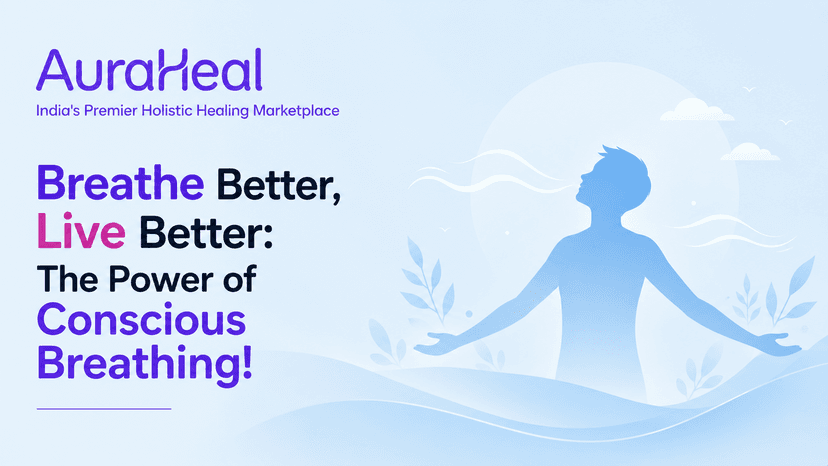 AuraHeal
India's Premier Holistic Healing Marketplace

Breathe Better, Live Better: The Power of Conscious Breathing!